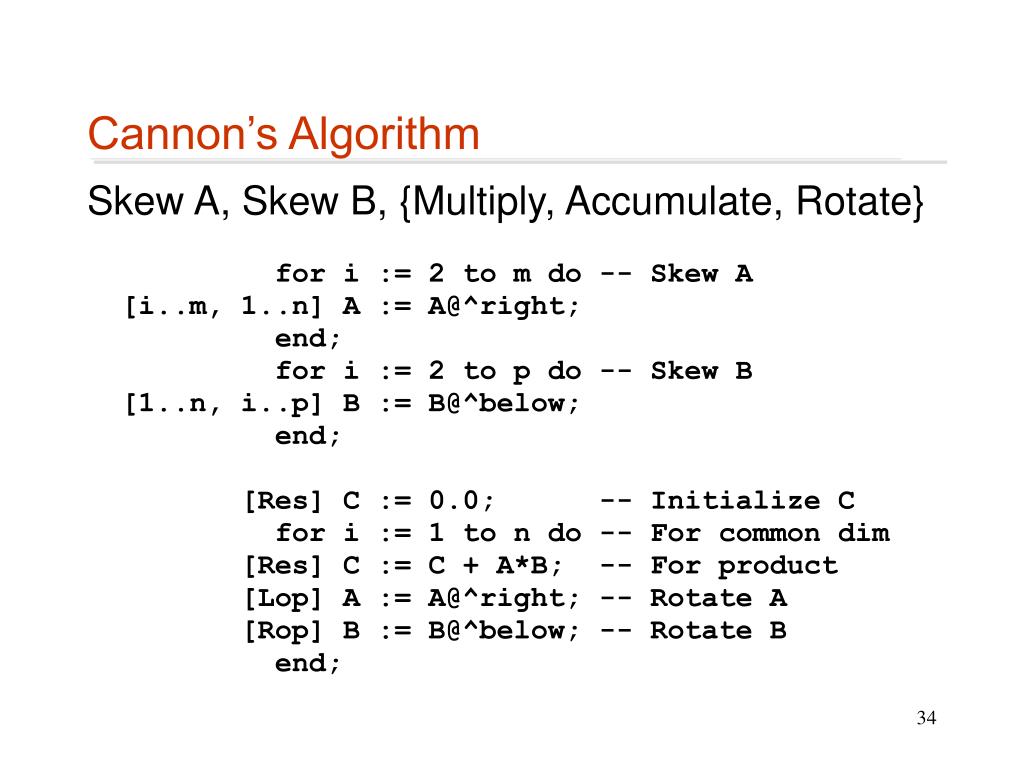 Cannon’s Algorithm

Skew A, Skew B, {Multiply, Accumulate, Rotate}

for i := 2 to m do -- Skew A
[i..m, 1..n] A := A@^right;
end;
for i := 2 to p do -- Skew B
[1..n, i..p] B := B@^below;
end;

[Res] C := 0.0; -- Initialize C
for i := 1 to n do -- For common dim
[Res] C := C + A*B; -- For product
[Lop] A := A@^right; -- Rotate A
[Rop] B := B@^below; -- Rotate B
end;

34